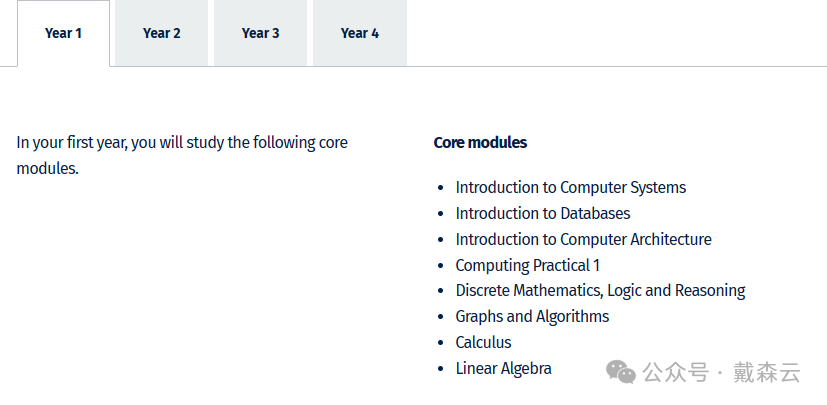 Year 1 Year 2 Year 3 Year 4

In your first year, you will study the following core modules.

Core modules

- Introduction to Computer Systems
- Introduction to Databases
- Introduction to Computer Architecture
- Computing Practical 1
- Discrete Mathematics, Logic and Reasoning
- Graphs and Algorithms
- Calculus
- Linear Algebra

公众号 · 戴森云